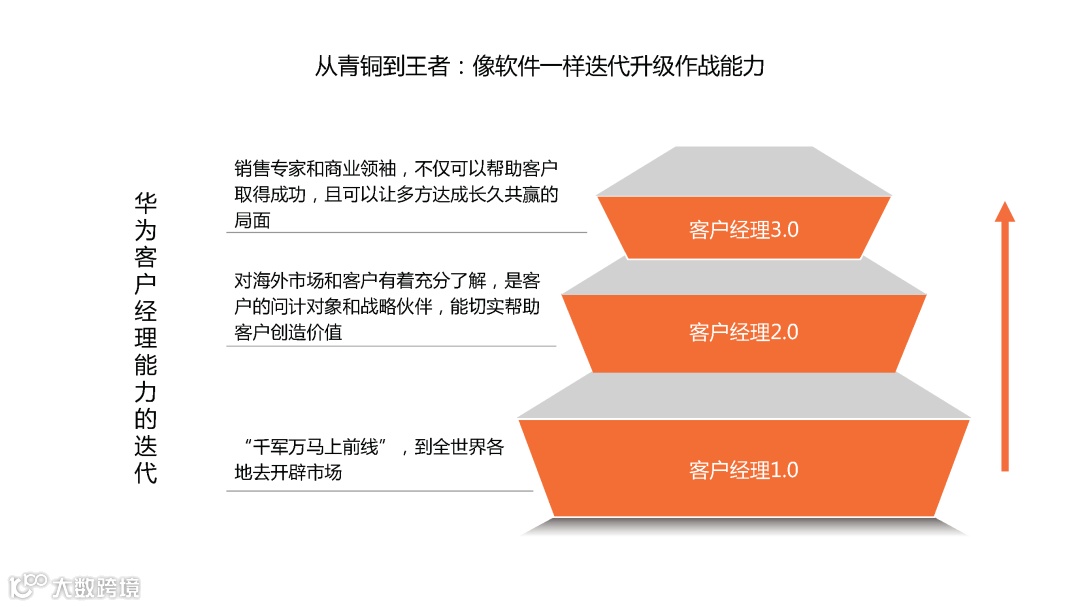 从青铜到王者：像软件一样迭代升级作战能力

华为客户经理能力的迭代

销售专家和商业领袖，不仅可以帮助客户取得成功，且可以让多方达成长久共赢的局面

客户经理3.0

对海外市场和客户有着充分了解，是客户的问计对象和战略伙伴，能切实帮助客户创造价值

客户经理2.0

“千军万马上前线”，到全世界各地去开辟市场

客户经理1.0

大数跨境